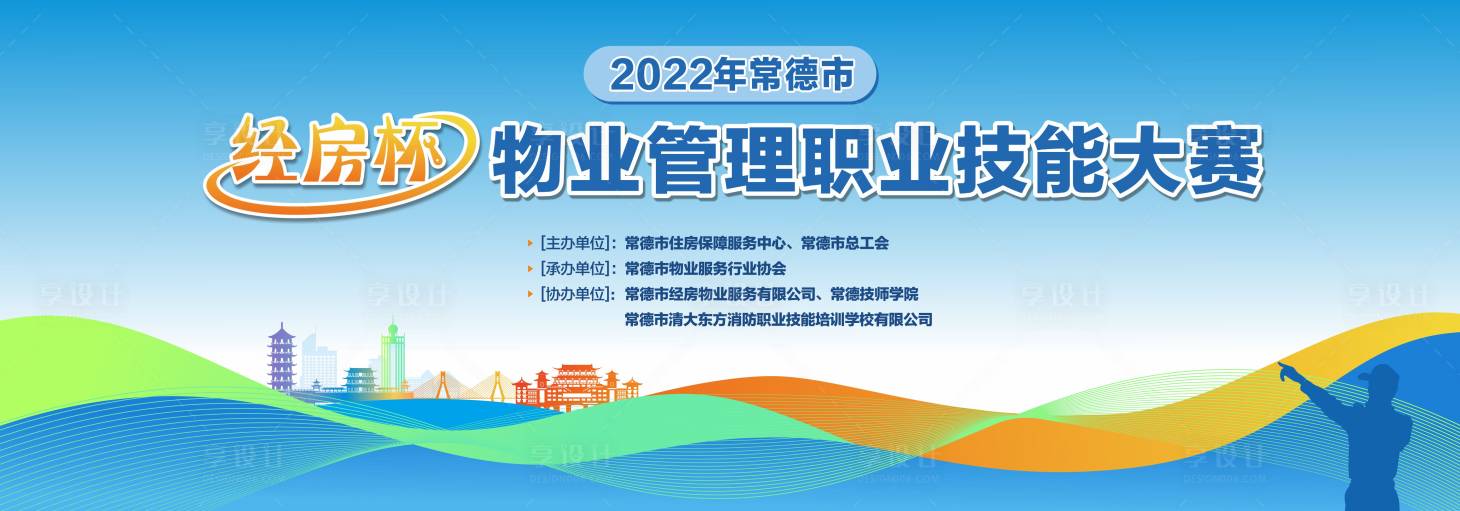 2022年常德市

经房杯 物业管理职业技能大赛

[主办单位]：常德市住房保障服务中心、常德市总工会
[承办单位]：常德市物业服务行业协会
[协办单位]：常德市经房物业服务有限公司、常德技师学院
常德市清大东方消防职业技能培训学校有限公司

享设计 享设计 享设计 享设计 享设计 享设计 享设计 享设计